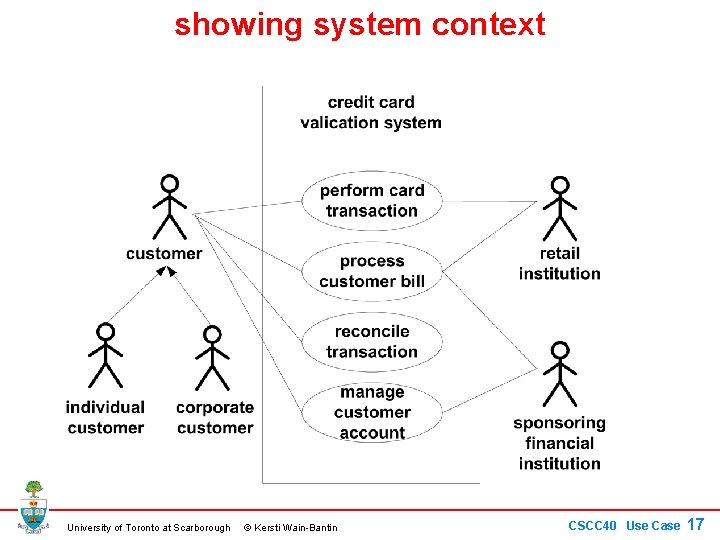 showing system context

credit card valication system

customer

individual customer

corporate customer

perform card transaction

process customer bill

reconcile transaction

manage customer account

retail institution

sponsoring financial institution

University of Toronto at Scarborough © Kersti Wain-Bantin

CSCC40 Use Case 17